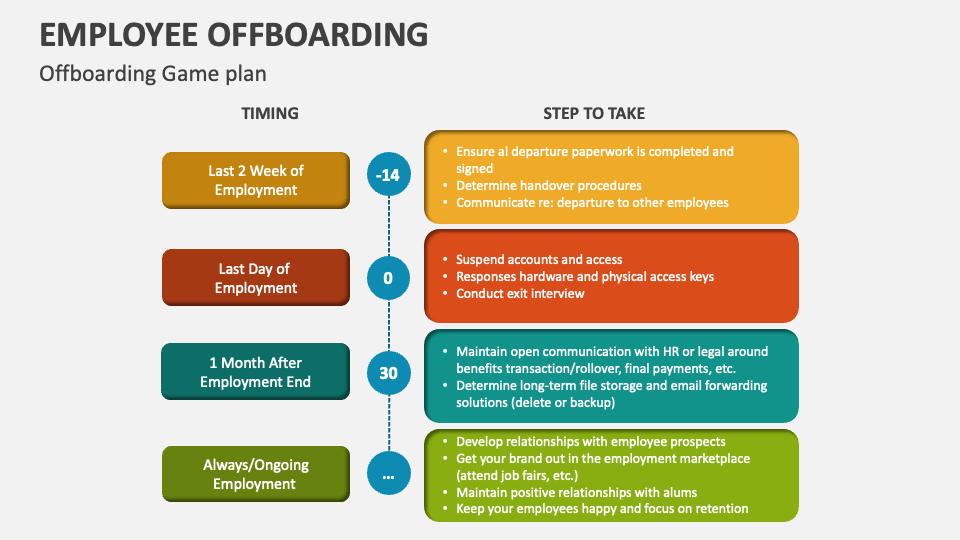 EMPLOYEE OFFBOARDING

Offboarding Game plan

TIMING

STEP TO TAKE

Last 2 Week of Employment

-14

- Ensure al departure paperwork is completed and signed
- Determine handover procedures
- Communicate re: departure to other employees

Last Day of Employment

0

- Suspend accounts and access
- Responses hardware and physical access keys
- Conduct exit interview

1 Month After Employment End

30

- Maintain open communication with HR or legal around benefits transaction/rollover, final payments, etc.
- Determine long-term file storage and email forwarding solutions (delete or backup)

Always/Ongoing Employment

...

- Develop relationships with employee prospects
- Get your brand out in the employment marketplace (attend job fairs, etc.)
- Maintain positive relationships with alums
- Keep your employees happy and focus on retention